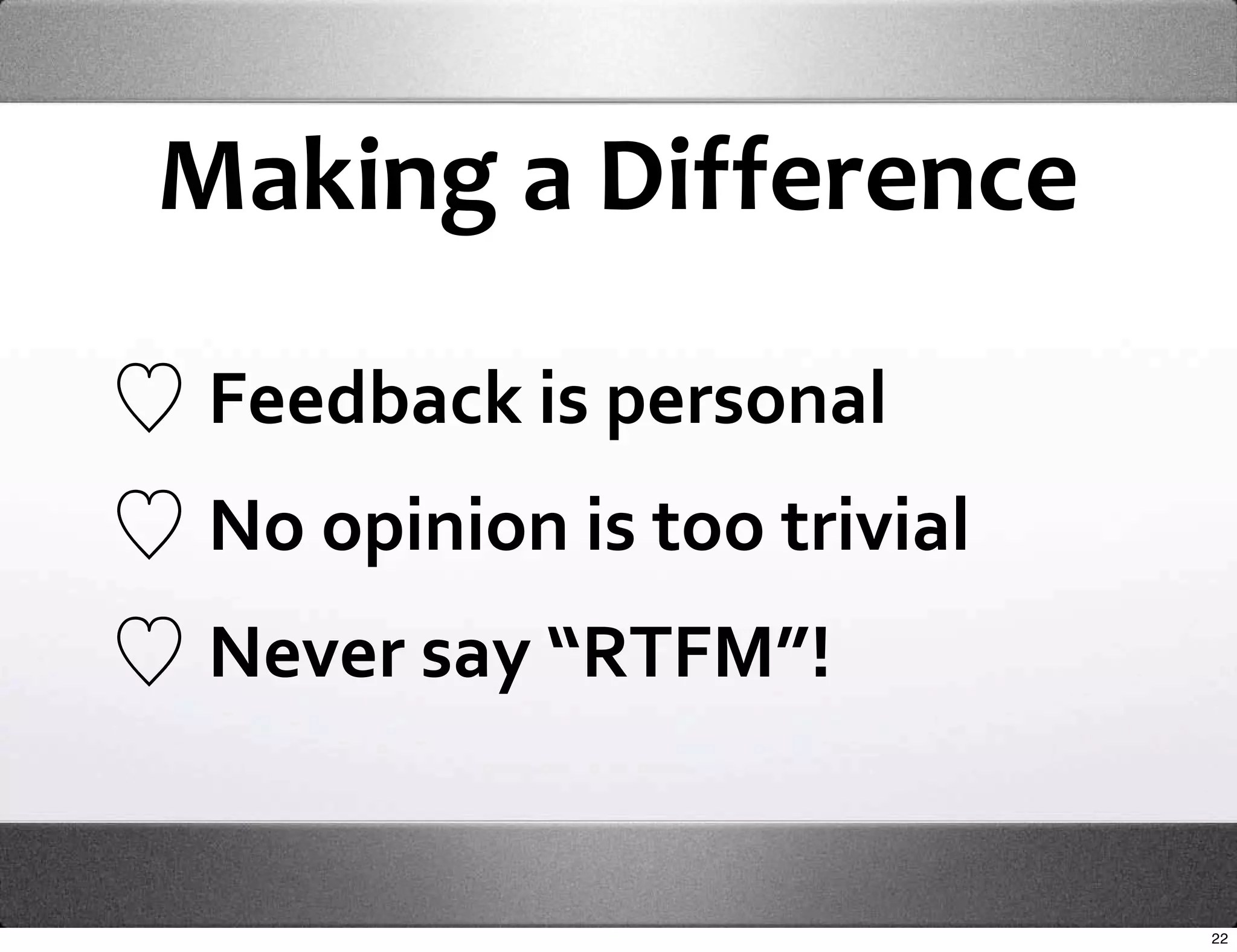 Making a Difference

♡ Feedback is personal

♡ No opinion is too trivial

♡ Never say “RTFM”!

22